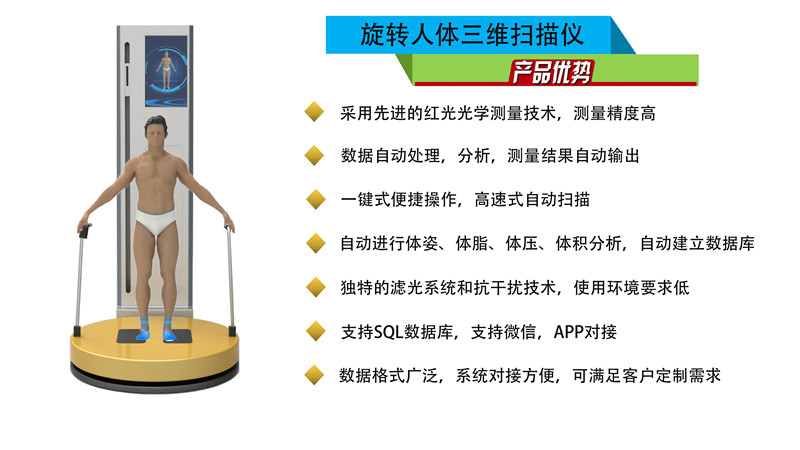 旋转人体三维扫描仪

产品优势

采用先进的红光光学测量技术，测量精度高

数据自动处理，分析，测量结果自动输出

一键式便捷操作，高速式自动扫描

自动进行体姿、体脂、体压、体积分析，自动建立数据库

独特的滤光系统和抗干扰技术，使用环境要求低

支持SQL数据库，支持微信，APP对接

数据格式广泛，系统对接方便，可满足客户定制需求